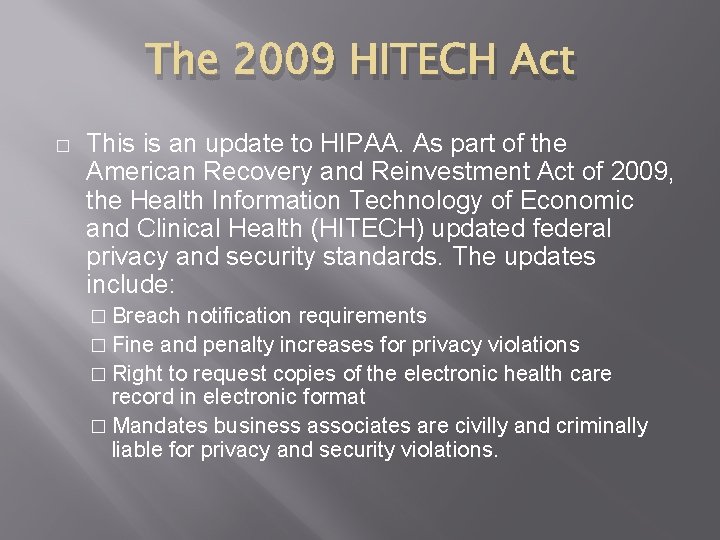 The 2009 HITECH Act

□ This is an update to HIPAA. As part of the American Recovery and Reinvestment Act of 2009, the Health Information Technology of Economic and Clinical Health (HITECH) updated federal privacy and security standards. The updates include:

□ Breach notification requirements
□ Fine and penalty increases for privacy violations
□ Right to request copies of the electronic health care record in electronic format
□ Mandates business associates are civilly and criminally liable for privacy and security violations.